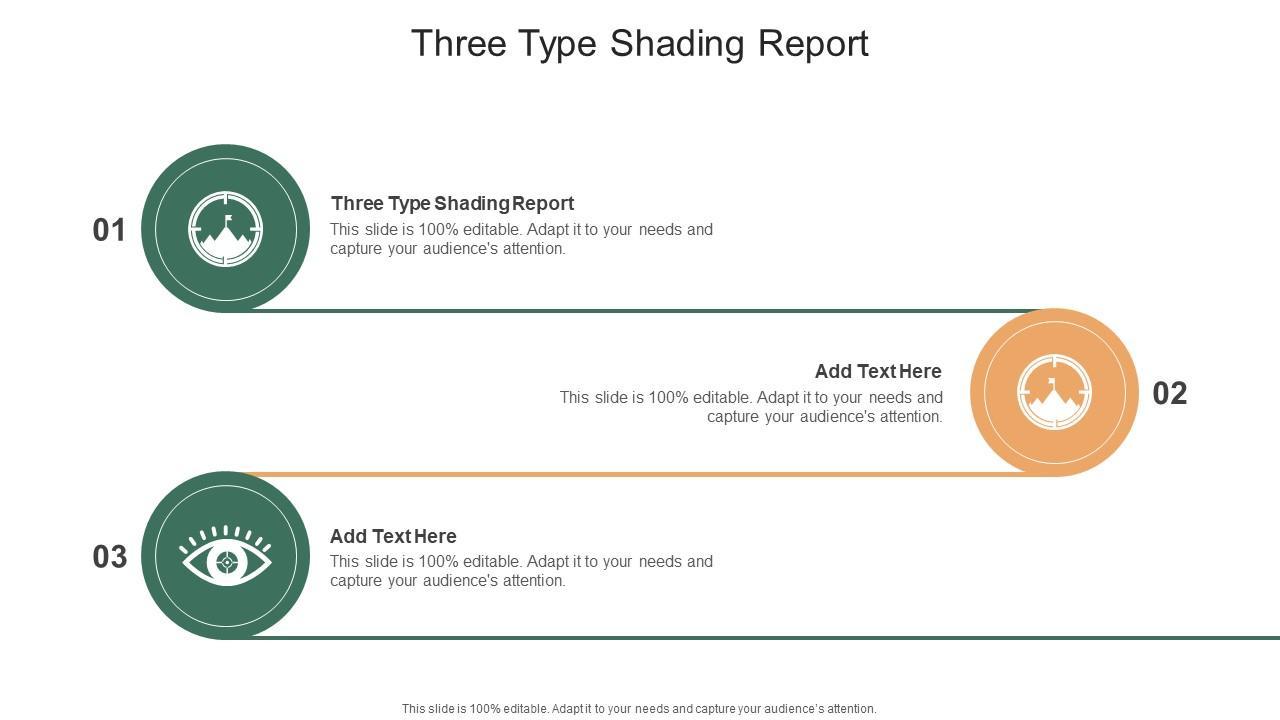 Three Type Shading Report

01

Three Type Shading Report
This slide is 100% editable. Adapt it to your needs and capture your audience's attention.

Add Text Here
This slide is 100% editable. Adapt it to your needs and capture your audience's attention.

02

03

Add Text Here
This slide is 100% editable. Adapt it to your needs and capture your audience's attention.

This slide is 100% editable. Adapt it to your needs and capture your audience's attention.